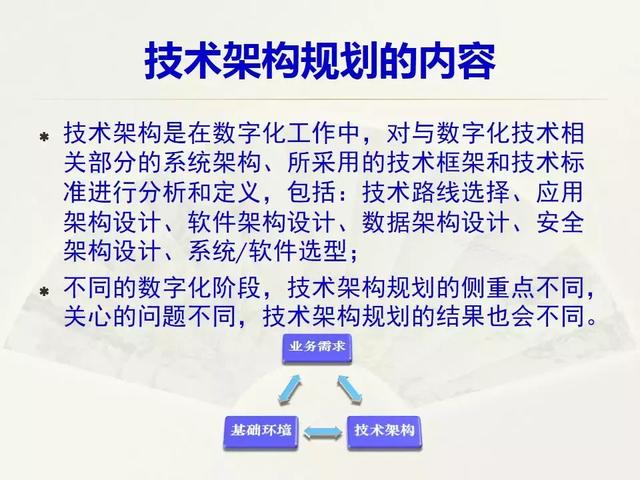 技术架构规划的内容

* 技术架构是在数字化工作中，对与数字化技术相关部分的系统架构、所采用的技术框架和技术标准进行分析和定义，包括：技术路线选择、应用架构设计、软件架构设计、数据架构设计、安全架构设计、系统/软件选型；

* 不同的数字化阶段，技术架构规划的侧重点不同，关心的问题不同，技术架构规划的结果也会不同。

业务需求

基础环境

技术架构